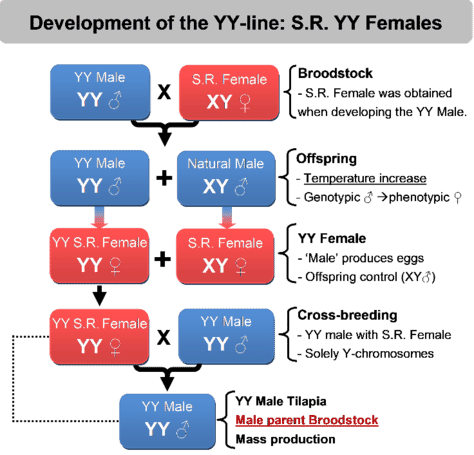 Development of the YY-line: S.R. YY Females

YY Male
YY ♂

X

S.R. Female
XY ♀

Broodstock
- S.R. Female was obtained when developing the YY Male.

YY Male
YY ♂

+

Natural Male
XY ♂

Offspring
- Temperature increase
- Genotypic ♂ →phenotypic ♀

YY S.R. Female
YY ♀

+

S.R. Female
XY ♀

YY Female
- 'Male' produces eggs
- Offspring control (XY♂)

YY S.R. Female
YY ♀

X

YY Male
YY ♂

Cross-breeding
- YY male with S.R. Female
- Solely Y-chromosomes

YY Male
YY ♂

YY Male Tilapia
Male parent Broodstock
Mass production